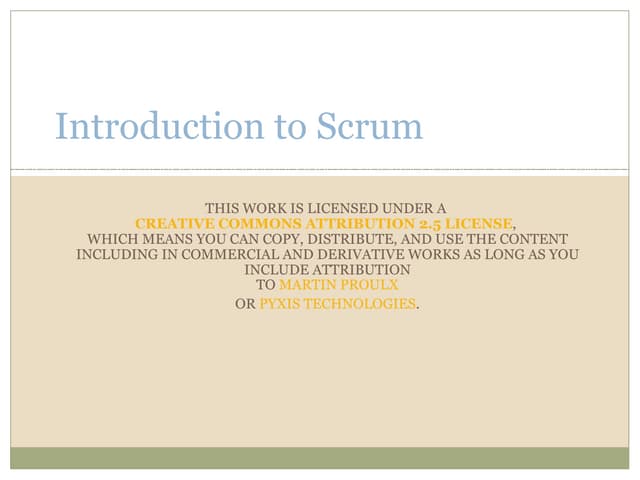 Introduction to Scrum

THIS WORK IS LICENSED UNDER A CREATIVE COMMONS ATTRIBUTION 2.5 LICENSE, WHICH MEANS YOU CAN COPY, DISTRIBUTE, AND USE THE CONTENT INCLUDING IN COMMERCIAL AND DERIVATIVE WORKS AS LONG AS YOU INCLUDE ATTRIBUTION TO MARTIN PROULX

OR PYXIS TECHNOLOGIES.